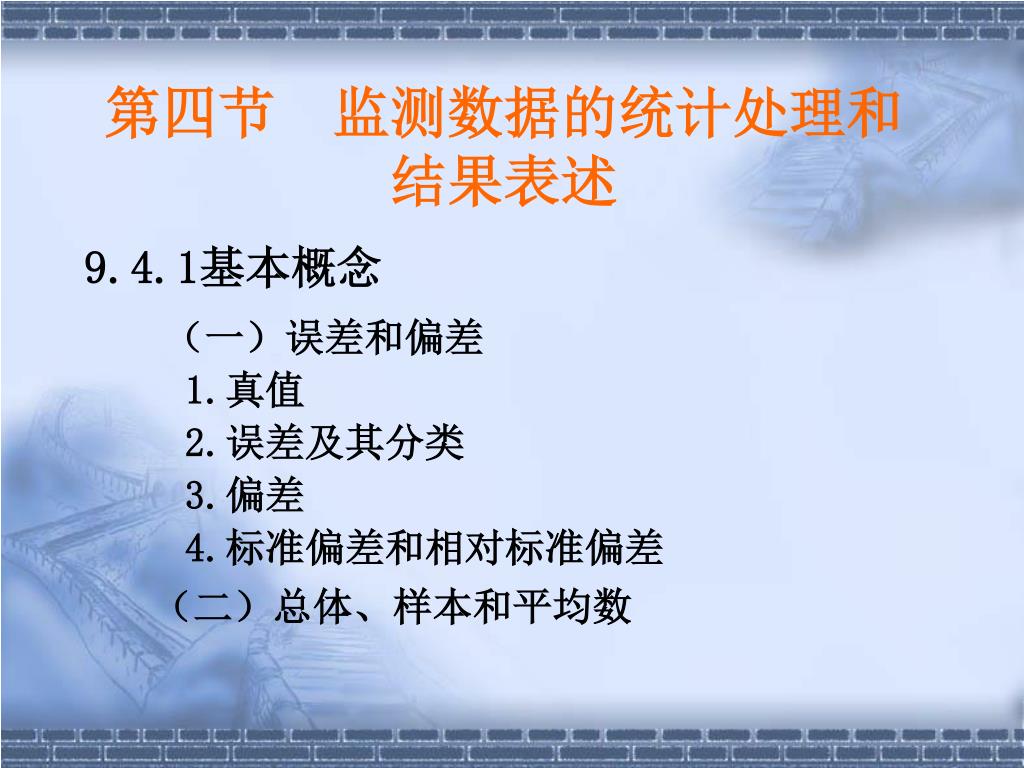 第四节　监测数据的统计处理和结果表述

9.4.1基本概念

（一）误差和偏差

1.真值

2.误差及其分类

3.偏差

4.标准偏差和相对标准偏差

（二）总体、样本和平均数